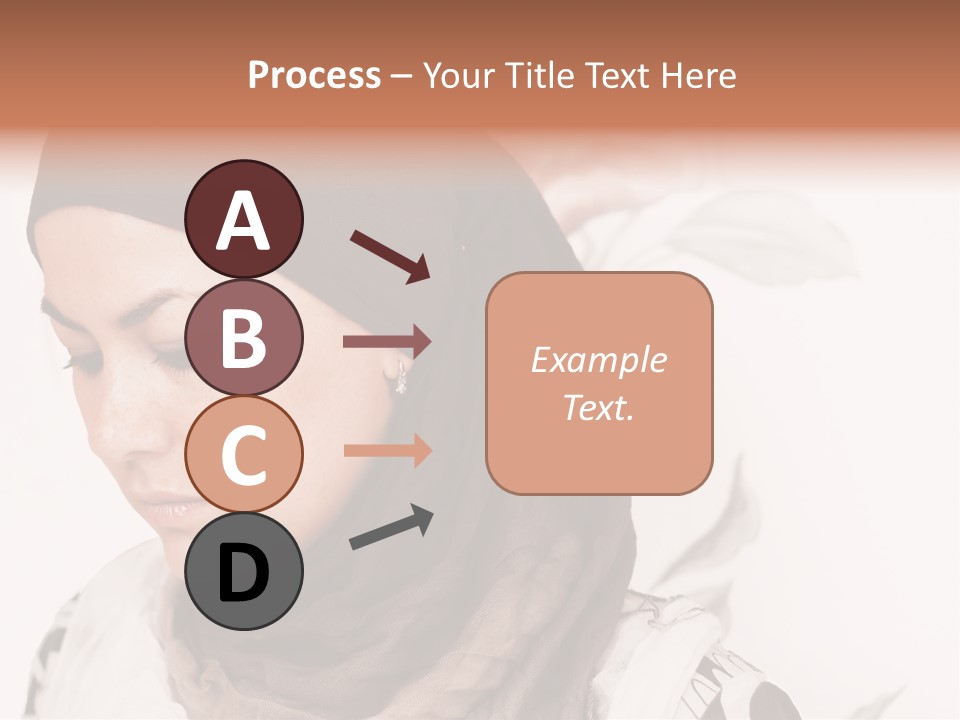 Process – Your Title Text Here

A

B

C

D

Example Text.